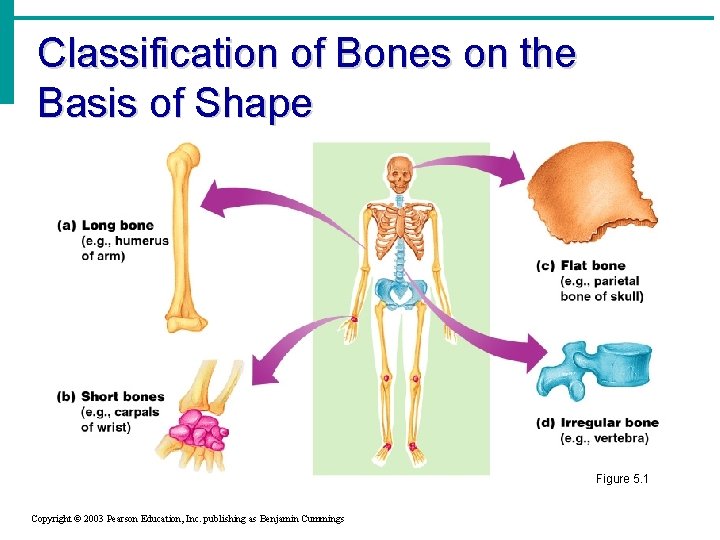 Classification of Bones on the Basis of Shape

(a) Long bone (e.g., humerus of arm)

(b) Short bones (e.g., carpals of wrist)

(c) Flat bone (e.g., parietal bone of skull)

(d) Irregular bone (e.g., vertebra)

Figure 5.1

Copyright © 2003 Pearson Education, Inc. publishing as Benjamin Cummings